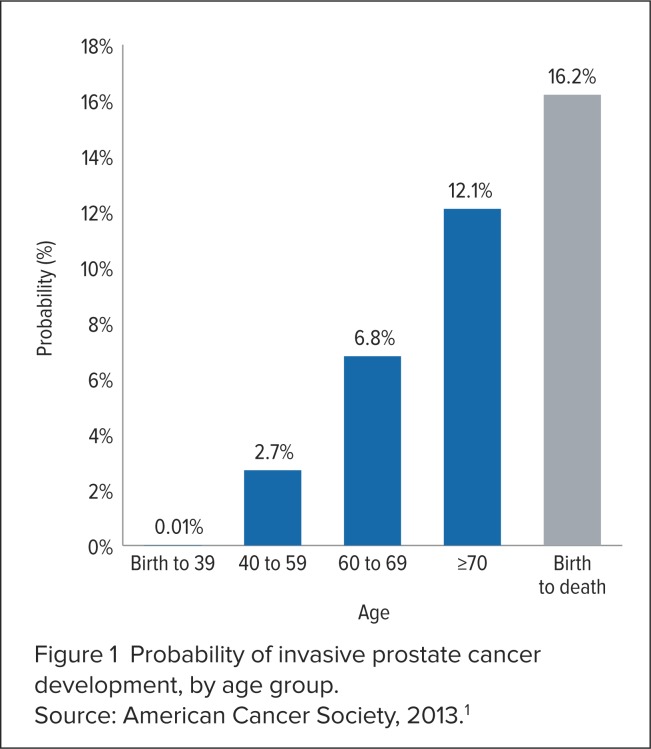 18%
16%
14%
12%
10%
8%
6%
4%
2%
0%

Probability (%)

0.01%
2.7%
6.8%
12.1%
16.2%

Birth to 39
40 to 59
60 to 69
≥70
Birth to death

Age

Figure 1 Probability of invasive prostate cancer development, by age group.
Source: American Cancer Society, 2013.$^1$